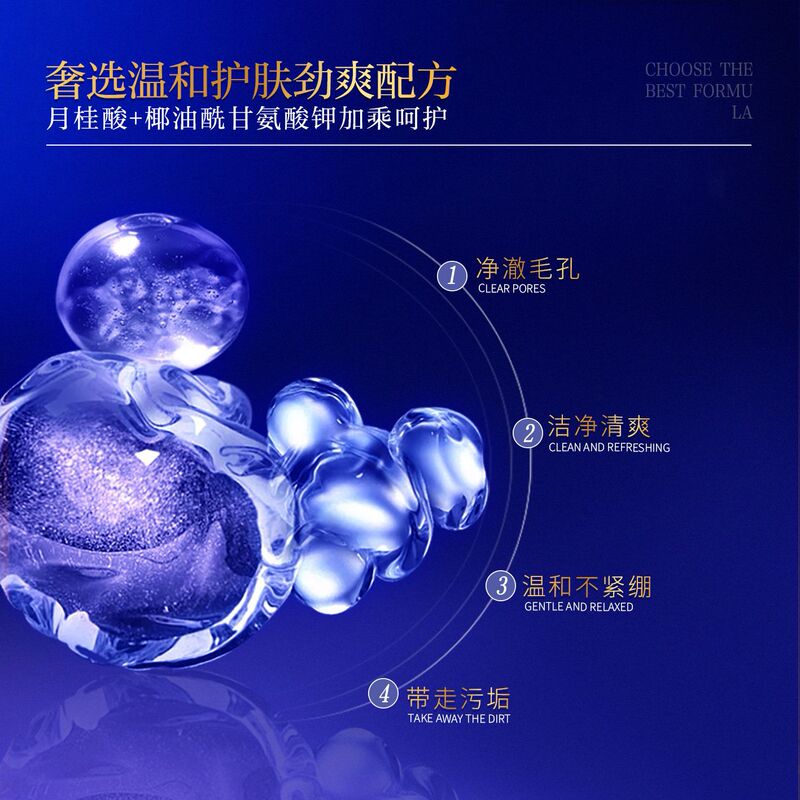 奢选温和护肤劲爽配方
月桂酸+椰油酰甘氨酸钾加乘呵护

CHOOSE THE BEST FORMU LA

1 净澈毛孔
CLEAR PORES

2 洁净清爽
CLEAN AND REFRESHING

3 温和不紧绷
GENTLE AND RELAXED

4 带走污垢
TAKE AWAY THE DIRT